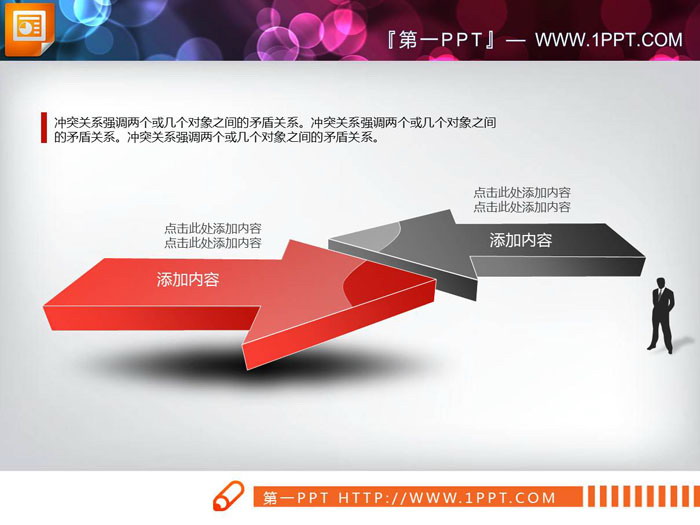 『第一PPT』— WWW.1PPT.COM

冲突关系强调两个或几个对象之间的矛盾关系。冲突关系强调两个或几个对象之间的矛盾关系。冲突关系强调两个或几个对象之间的矛盾关系。

点击此处添加内容
点击此处添加内容

添加内容

点击此处添加内容
点击此处添加内容

添加内容

第一PPT HTTP://WWW.1PPT.COM